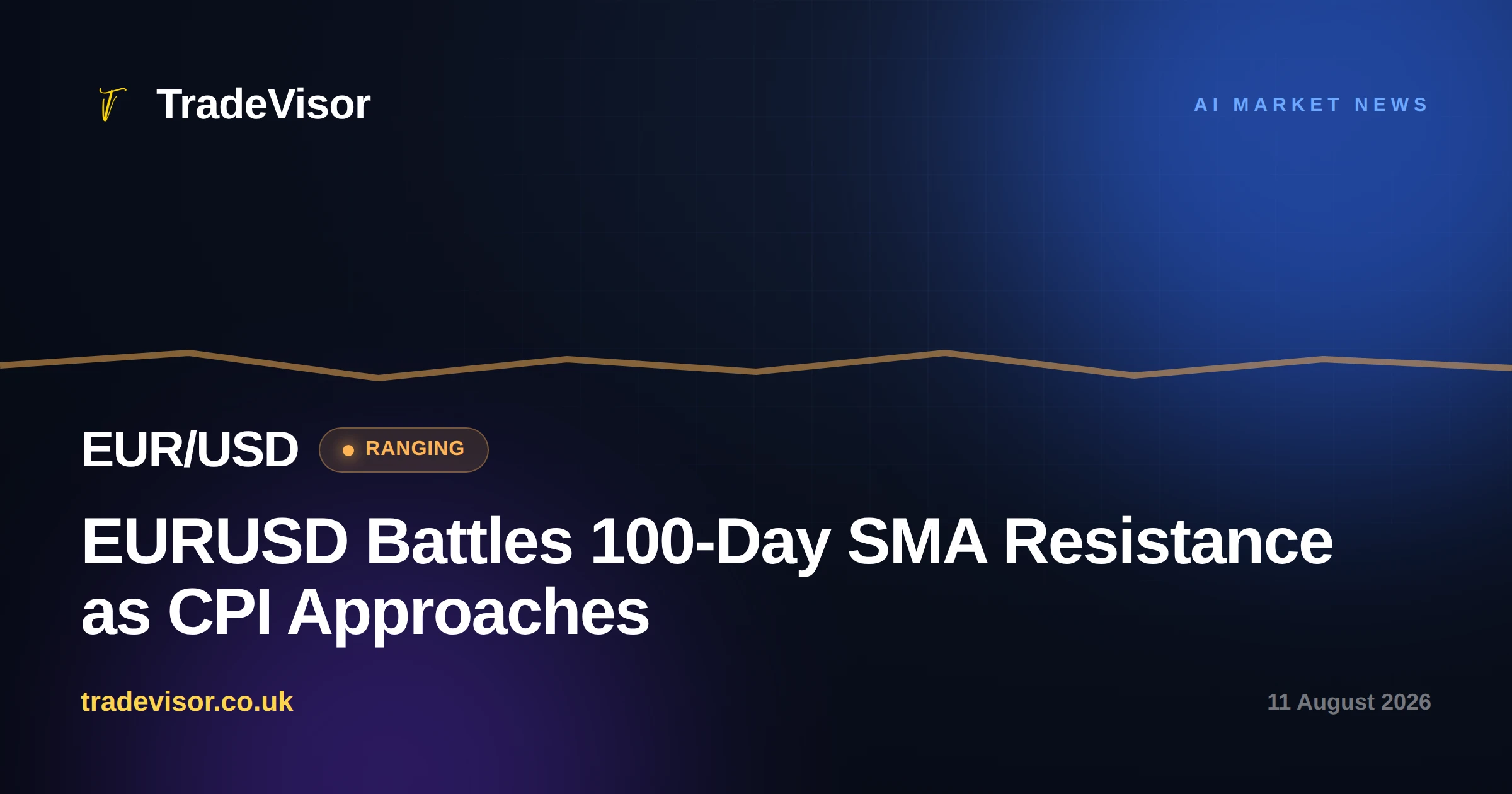 TradeVisor

AI MARKET NEWS

EUR/USD

RANGING

EURUSD Battles 100-Day SMA Resistance as CPI Approaches

tradevisor.co.uk

11 August 2026